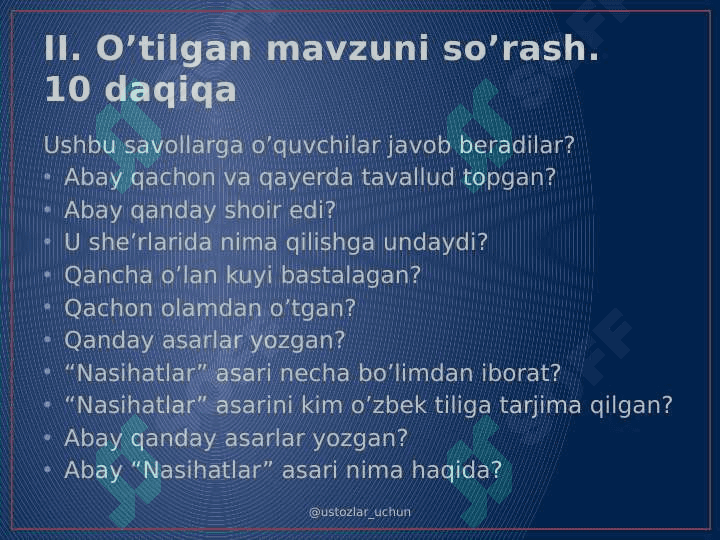 II. O’tilgan mavzuni so’rash. 10 daqiqa

Ushbu savollarga o’quvchilar javob beradilar?
• Abay qachon va qayerda tavallud topgan?
• Abay qanday shoir edi?
• U she’rlarida nima qilishga undaydi?
• Qancha o’lan kuyi bastalagan?
• Qachon olamdan o’tgan?
• Qanday asarlar yozgan?
• “Nasihatlar” asari necha bo’limdan iborat?
• “Nasihatlar” asarini kim o’zbek tiliga tarjima qilgan?
• Abay qanday asarlar yozgan?
• Abay “Nasihatlar” asari nima haqida?

@ustozlar_uchun